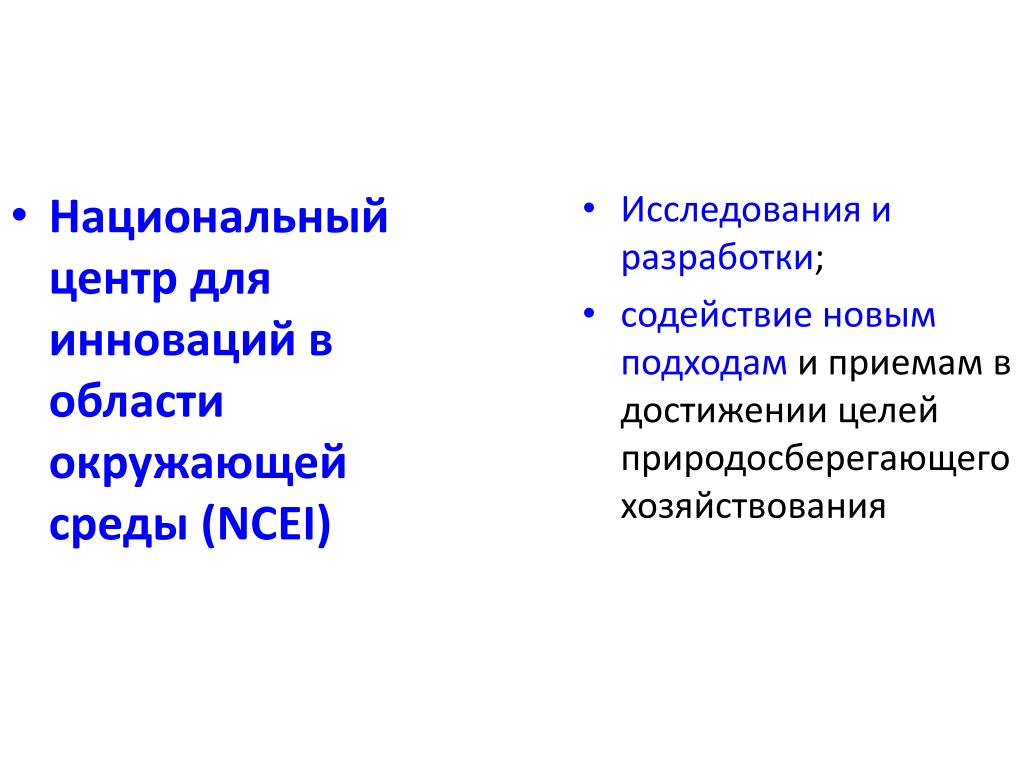 • Национальный центр для инноваций в области окружающей среды (NCEI)

• Исследования и разработки;
• содействие новым подходам и приемам в достижении целей природосберегающего хозяйствования